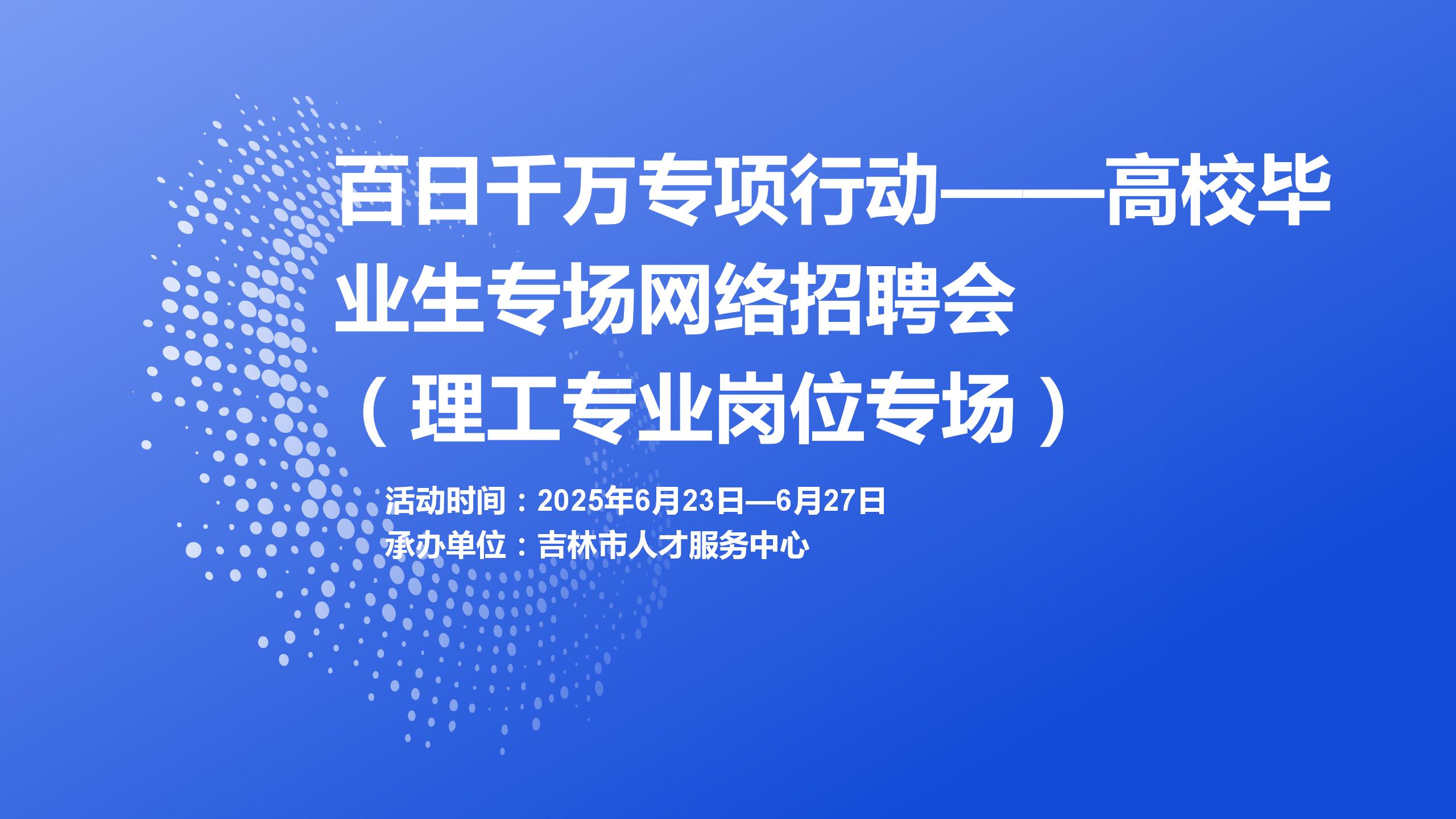 百日千万专项行动——高校毕业生专场网络招聘会
（理工专业岗位专场）

活动时间：2025年6月23日—6月27日
承办单位：吉林市人才服务中心